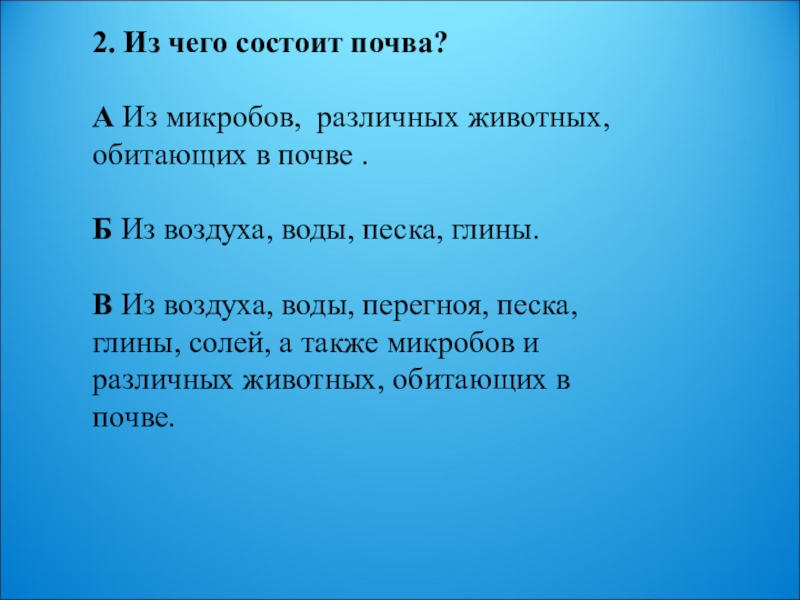 2. Из чего состоит почва?

А Из микробов, различных животных, обитающих в почве .

Б Из воздуха, воды, песка, глины.

В Из воздуха, воды, перегноя, песка, глины, солей, а также микробов и различных животных, обитающих в почве.